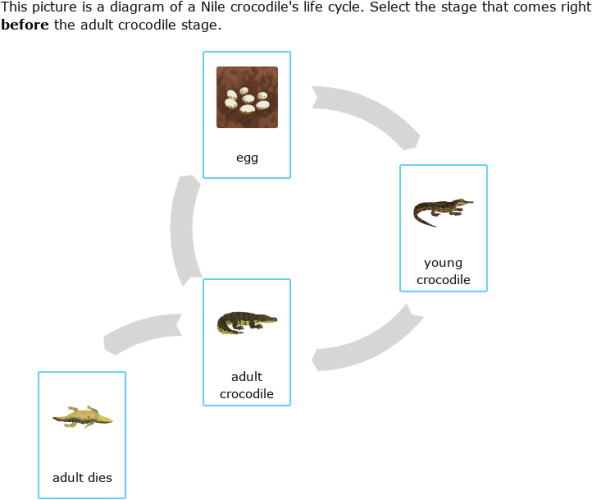 This picture is a diagram of a Nile crocodile's life cycle. Select the stage that comes right **before** the adult crocodile stage.

egg

young crocodile

adult crocodile

adult dies